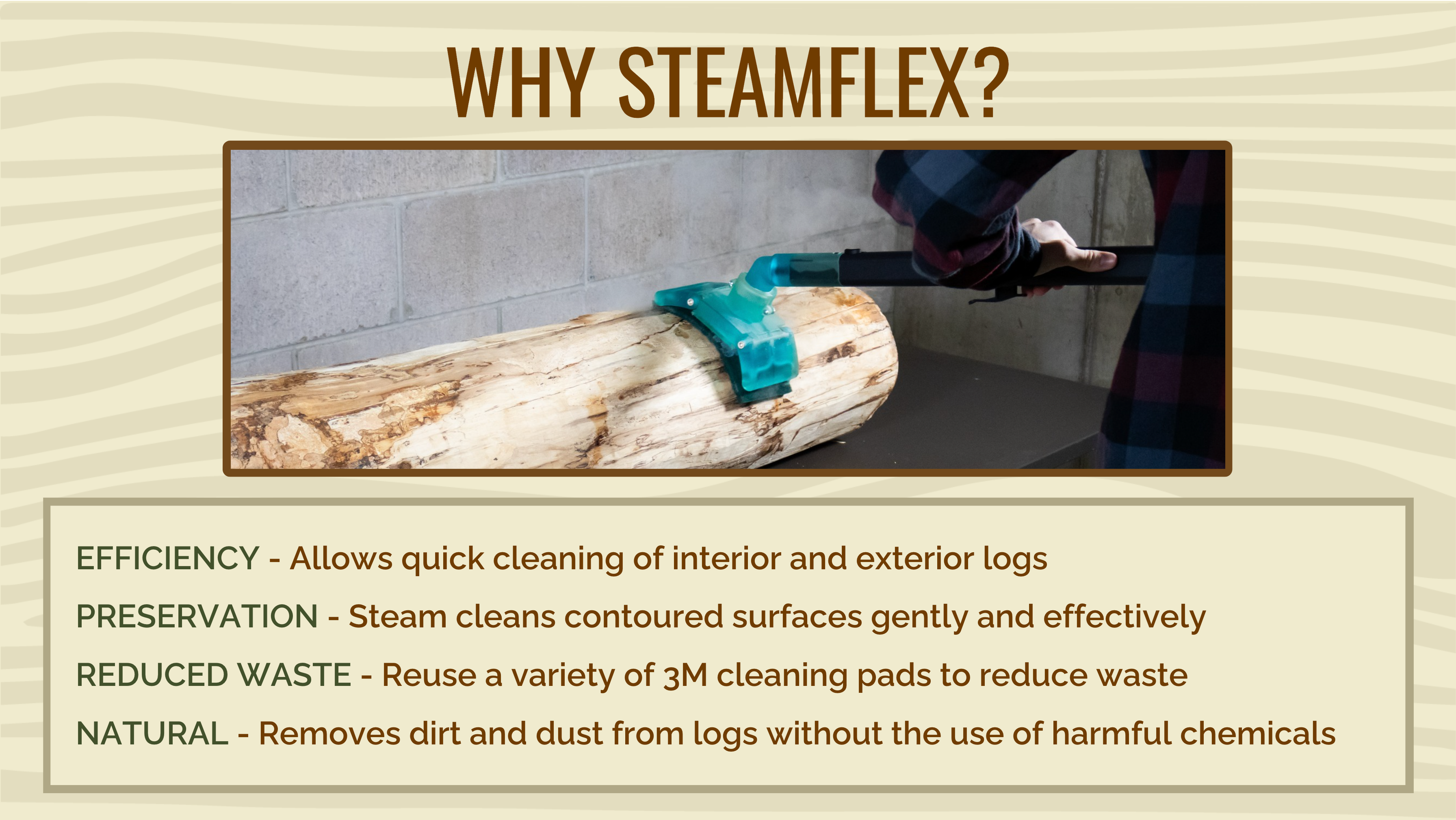 WHY STEAMFLEX?

EFFICIENCY - Allows quick cleaning of interior and exterior logs

PRESERVATION - Steam cleans contoured surfaces gently and effectively

REDUCED WASTE - Reuse a variety of 3M cleaning pads to reduce waste

NATURAL - Removes dirt and dust from logs without the use of harmful chemicals